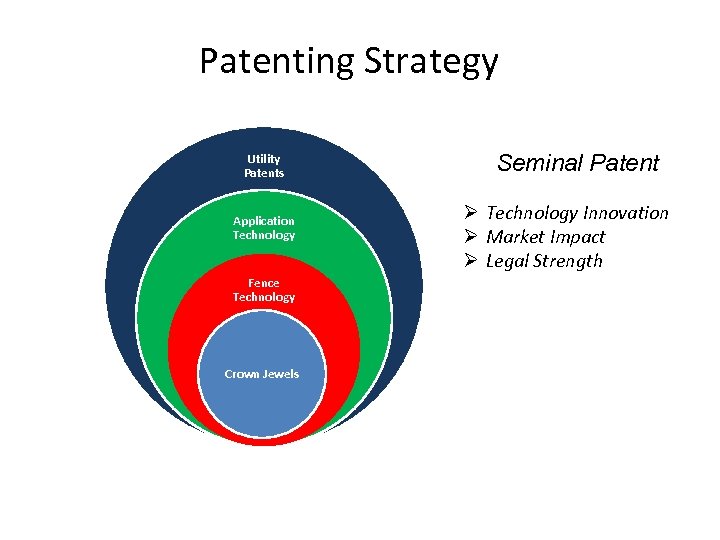 Patenting Strategy

Utility Patents

Application Technology

Fence Technology

Crown Jewels

Seminal Patent

➢ Technology Innovation
➢ Market Impact
➢ Legal Strength